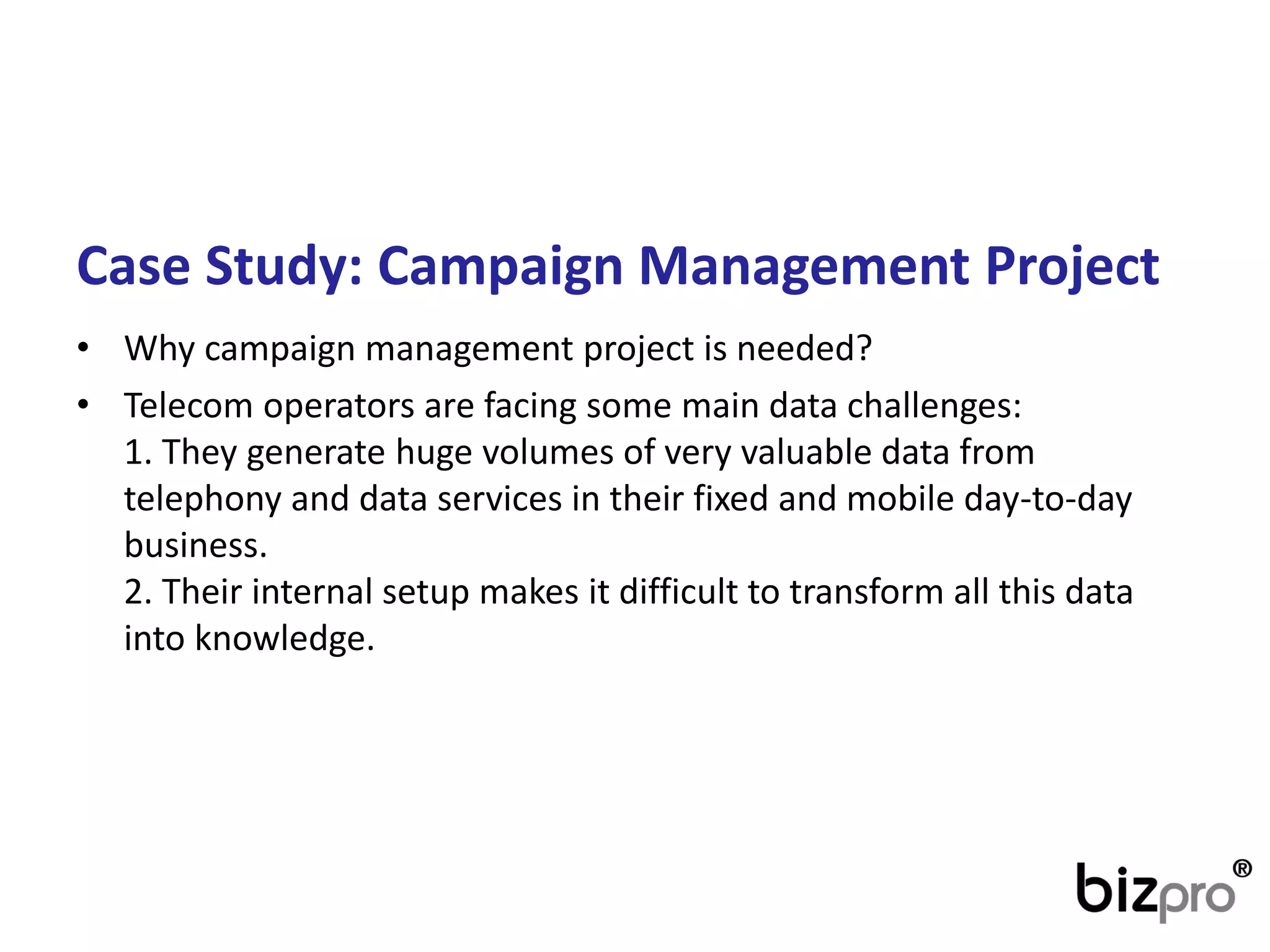 Case Study: Campaign Management Project

• Why campaign management project is needed?

• Telecom operators are facing some main data challenges:
1. They generate huge volumes of very valuable data from telephony and data services in their fixed and mobile day-to-day business.
2. Their internal setup makes it difficult to transform all this data into knowledge.

bizpro®